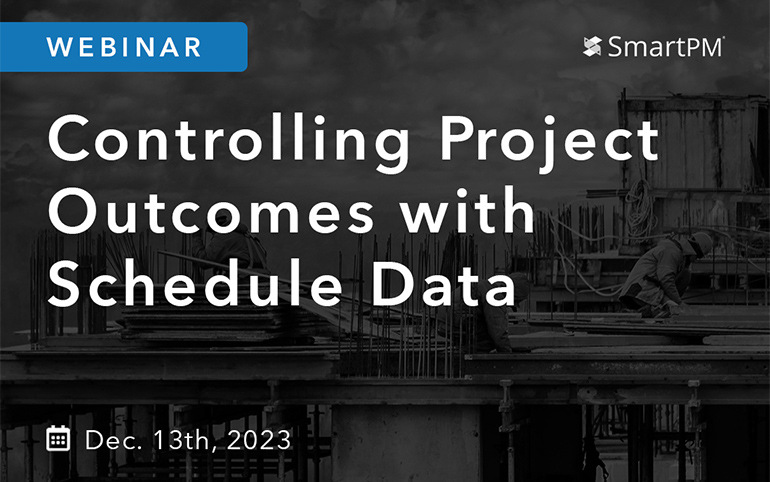 WEBINAR

SmartPM

Controlling Project Outcomes with Schedule Data

Dec. 13th, 2023